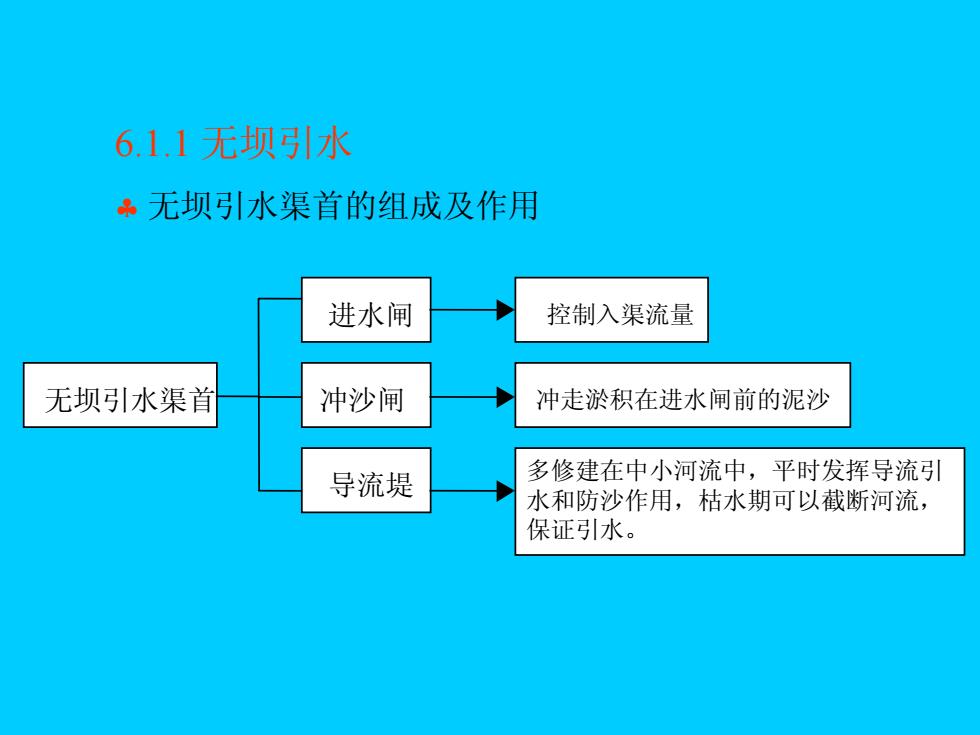 6.1.1 无坝引水

♣ 无坝引水渠首的组成及作用

无坝引水渠首

进水闸

控制入渠流量

冲沙闸

冲走淤积在进水闸前的泥沙

导流堤

多修建在中小河流中，平时发挥导流引水和防沙作用，枯水期可以截断河流，保证引水。